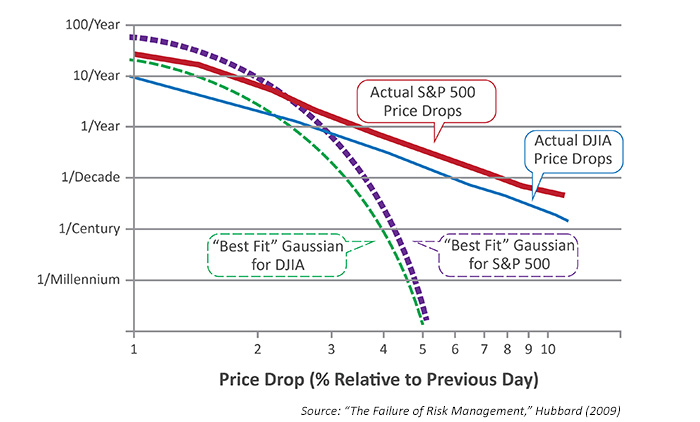 100/Year
10/Year
1/Year
1/Decade
1/Century
1/Millennium

Actual S&P 500 Price Drops

Actual DJIA Price Drops

"Best Fit" Gaussian for DJIA

"Best Fit" Gaussian for S&P 500

1
2
3
4
5
6
7
8
9
10

Price Drop (% Relative to Previous Day)

Source: "The Failure of Risk Management," Hubbard (2009)